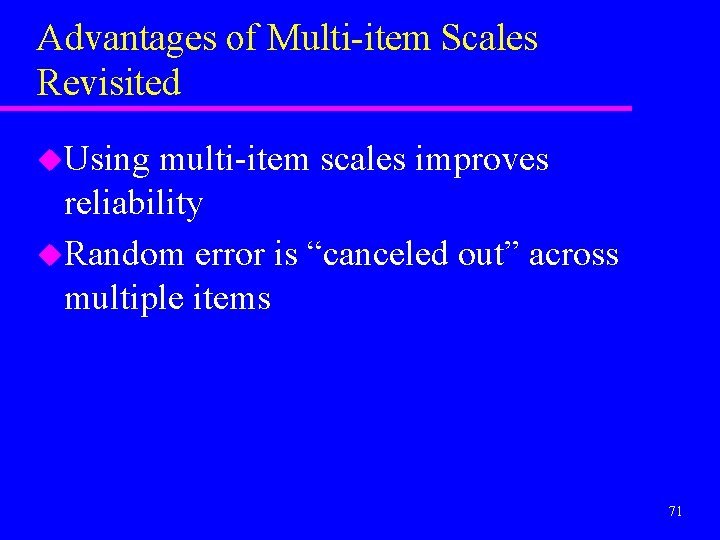 Advantages of Multi-item Scales Revisited

Using multi-item scales improves reliability

Random error is “canceled out” across multiple items

71